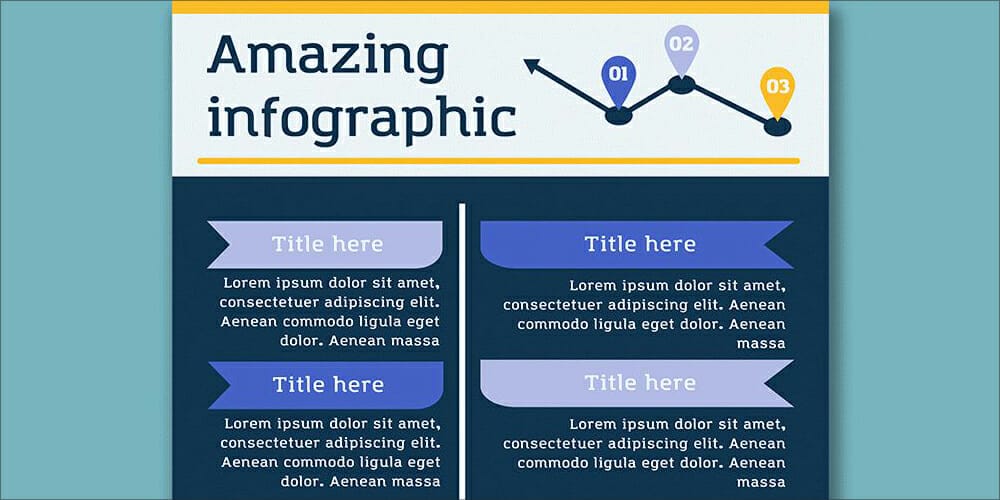 Amazing infographic

01

02

03

Title here

Lorem ipsum dolor sit amet, consectetuer adipiscing elit. Aenean commodo ligula eget dolor. Aenean massa

Title here

Lorem ipsum dolor sit amet, consectetuer adipiscing elit. Aenean commodo ligula eget dolor. Aenean massa

Title here

Lorem ipsum dolor sit amet, consectetuer adipiscing elit. Aenean commodo ligula eget dolor. Aenean massa

Title here

Lorem ipsum dolor sit amet, consectetuer adipiscing elit. Aenean commodo ligula eget dolor. Aenean massa